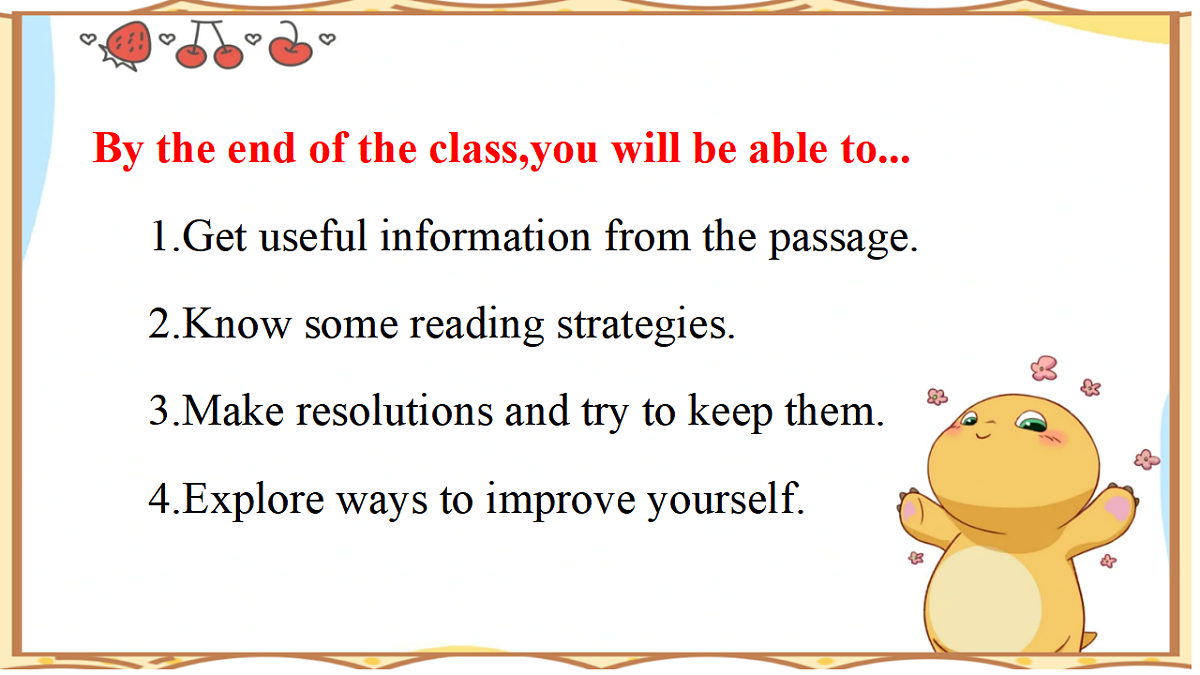 By the end of the class,you will be able to...

1.Get useful information from the passage.

2.Know some reading strategies.

3.Make resolutions and try to keep them.

4.Explore ways to improve yourself.